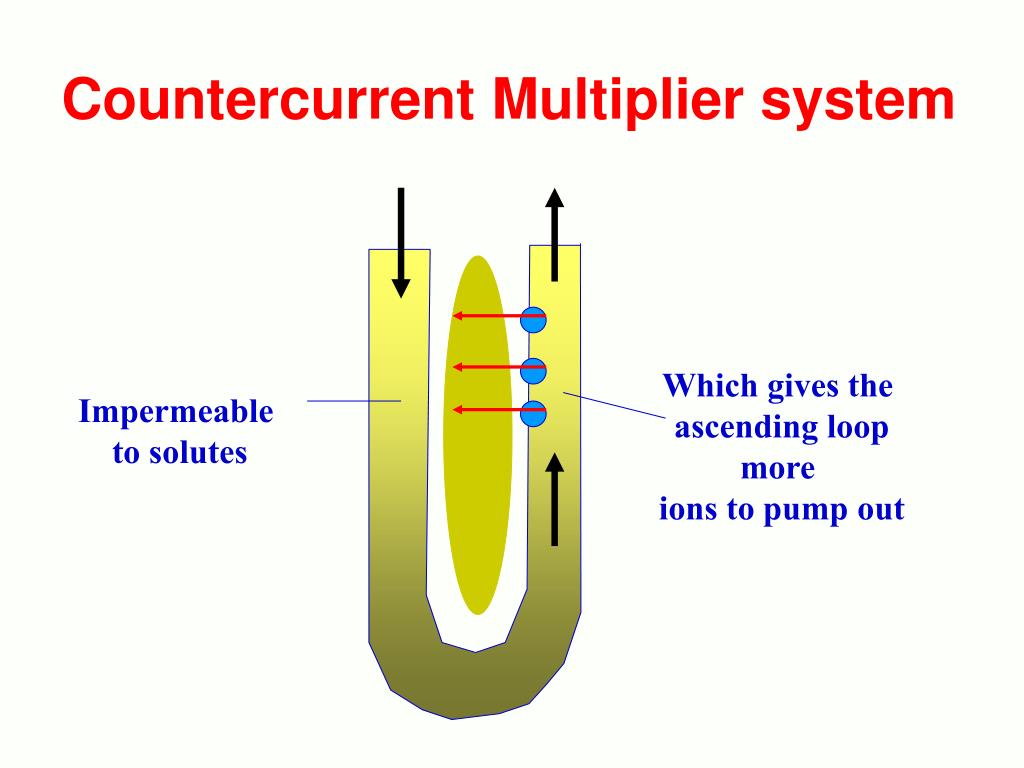 Countercurrent Multiplier system

Impermeable to solutes

Which gives the ascending loop more ions to pump out